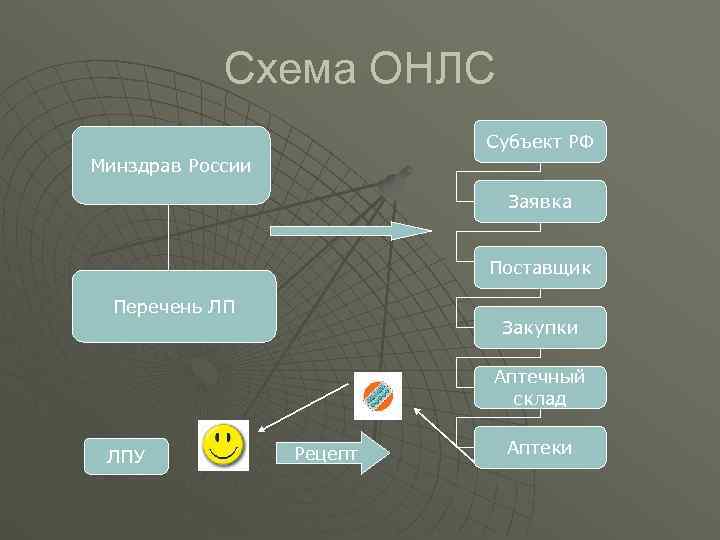 Схема ОНЛС

Минздрав России

Перечень ЛП

Субъект РФ

Заявка

Поставщик

Закупки

Аптечный склад

Аптеки

ЛПУ

Рецепт